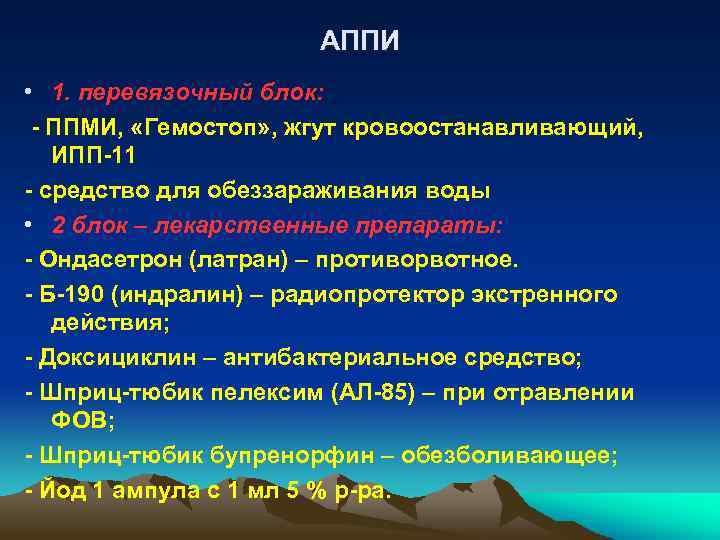 АППИ

• 1. перевязочный блок:

- ППМИ, «Гемостоп», жгут кровоостанавливающий, ИПП-11

- средство для обеззараживания воды

• 2 блок – лекарственные препараты:

- Ондасетрон (латран) – противорвотное.

- Б-190 (индралин) – радиопротектор экстренного действия;

- Доксициклин – антибактериальное средство;

- Шприц-тюбик пелексим (АЛ-85) – при отравлении ФОВ;

- Шприц-тюбик бупренорфин – обезболивающее;

- Йод 1 ампула с 1 мл 5 % р-ра.